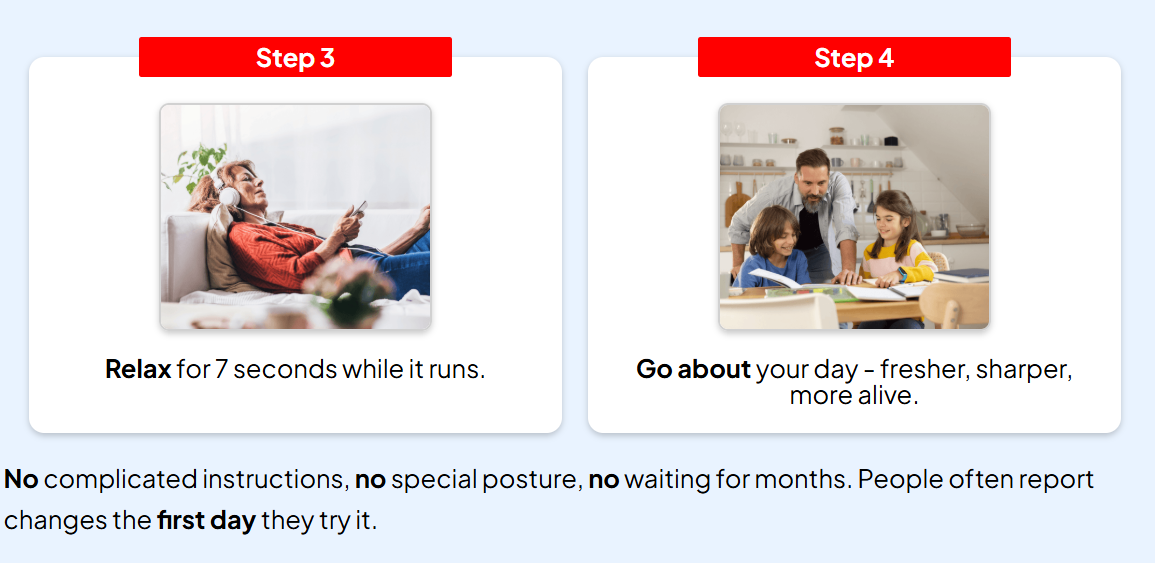 Step 3

Relax for 7 seconds while it runs.

Step 4

Go about your day - fresher, sharper, more alive.

No complicated instructions, no special posture, no waiting for months. People often report changes the first day they try it.